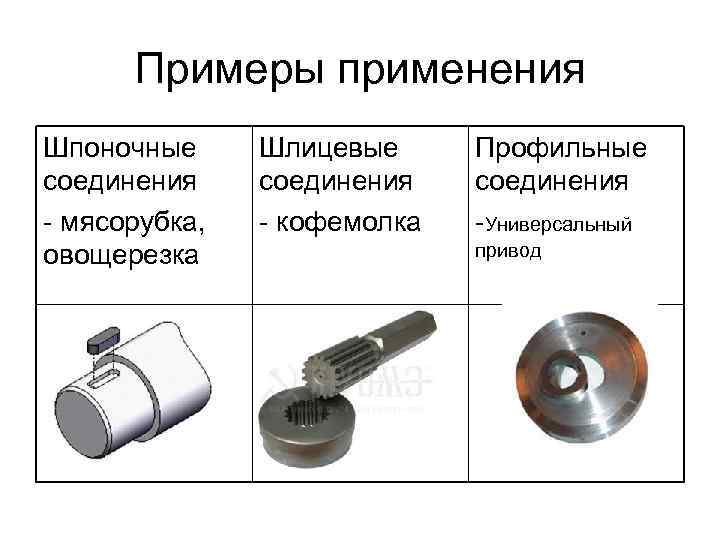 Примеры применения

| Шпоночные соединения - мясорубка, овощерезка | Шлицевые соединения - кофемолка | Профильные соединения -Универсальный привод |
|---|---|---|
| | | |